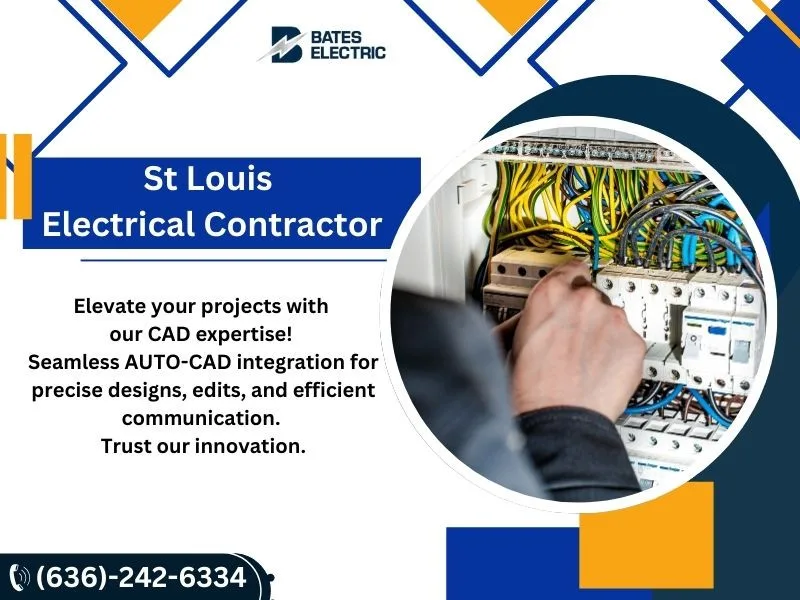 BATES ELECTRIC

St Louis
Electrical Contractor

Elevate your projects with our CAD expertise! Seamless AUTO-CAD integration for precise designs, edits, and efficient communication. Trust our innovation.

(636)-242-6334